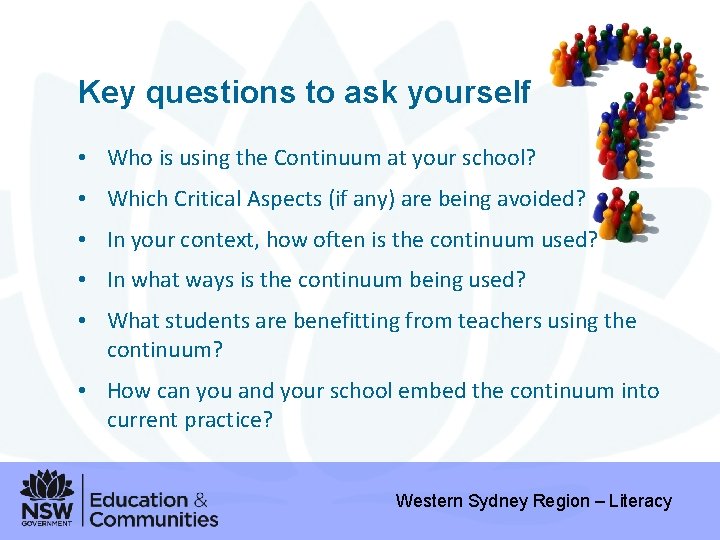 Key questions to ask yourself

• Who is using the Continuum at your school?
• Which Critical Aspects (if any) are being avoided?
• In your context, how often is the continuum used?
• In what ways is the continuum being used?
• What students are benefitting from teachers using the continuum?
• How can you and your school embed the continuum into current practice?

NSW GOVERNMENT Education & Communities

Western Sydney Region – Literacy